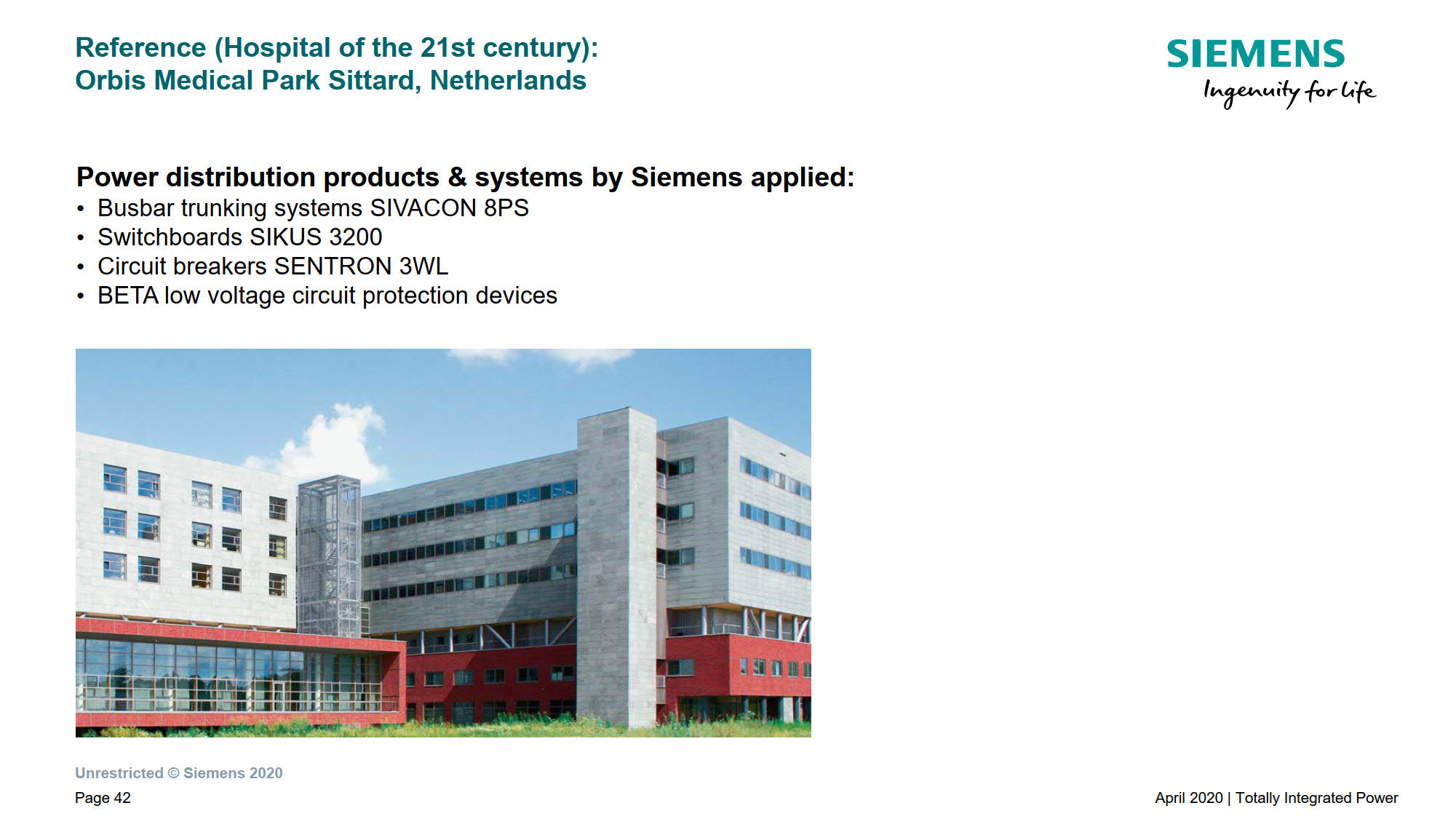 Reference (Hospital of the 21st century):
Orbis Medical Park Sittard, Netherlands

SIEMENS
Ingenuity for life

Power distribution products & systems by Siemens applied:
• Busbar trunking systems SIVACON 8PS
• Switchboards SIKUS 3200
• Circuit breakers SENTRON 3WL
• BETA low voltage circuit protection devices

Unrestricted © Siemens 2020
Page 42

April 2020 | Totally Integrated Power